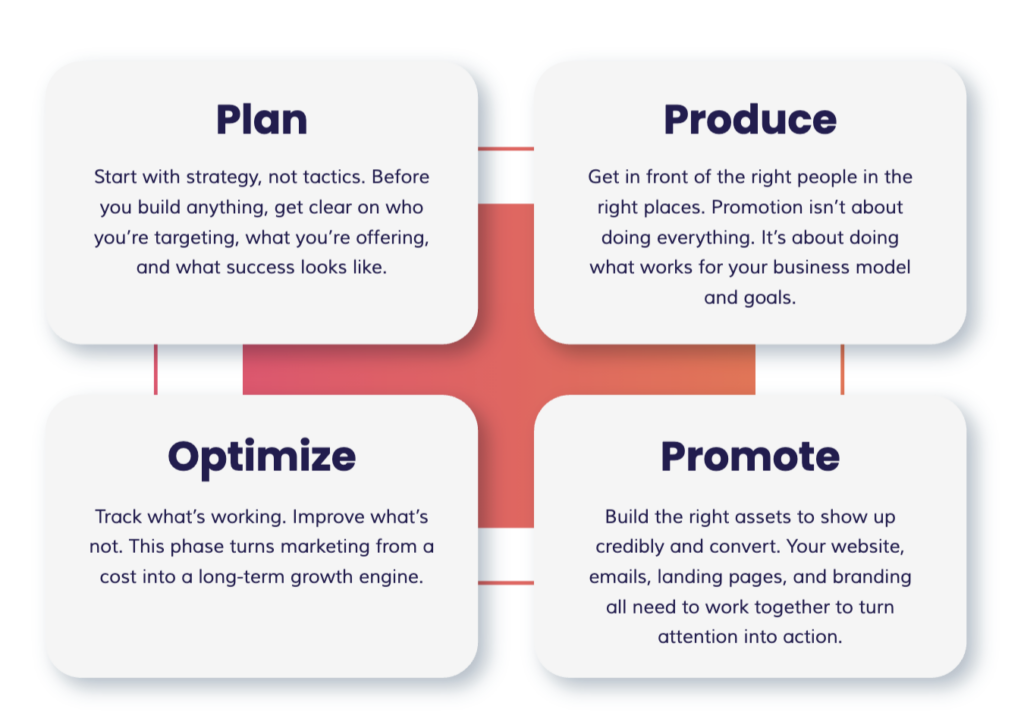 Plan

Start with strategy, not tactics. Before you build anything, get clear on who you're targeting, what you're offering, and what success looks like.

Produce

Get in front of the right people in the right places. Promotion isn't about doing everything. It's about doing what works for your business model and goals.

Optimize

Track what's working. Improve what's not. This phase turns marketing from a cost into a long-term growth engine.

Promote

Build the right assets to show up credibly and convert. Your website, emails, landing pages, and branding all need to work together to turn attention into action.